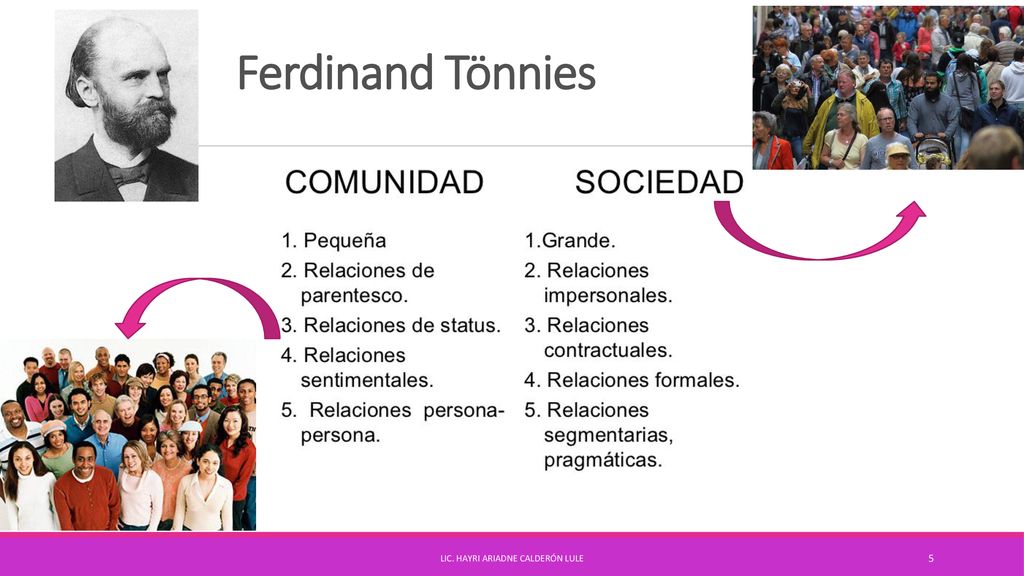 Ferdinand Tönnies

COMUNIDAD

1. Pequeña
2. Relaciones de parentesco.
3. Relaciones de status.
4. Relaciones sentimentales.
5. Relaciones persona-persona.

SOCIEDAD

1.Grande.
2. Relaciones impersonales.
3. Relaciones contractuales.
4. Relaciones formales.
5. Relaciones segmentarias, pragmáticas.

LIC. HAYRI ARIADNE CALDERÓN LULE

5